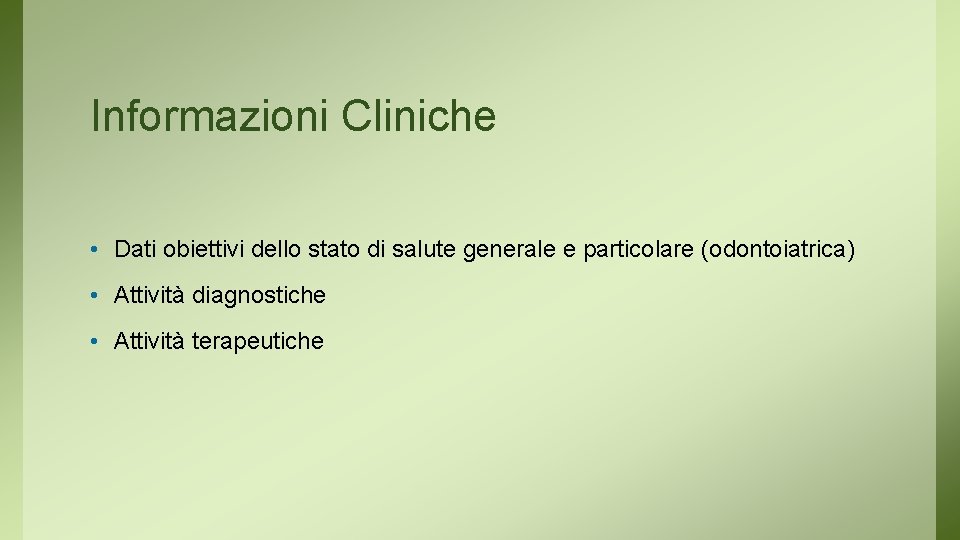 Informazioni Cliniche

• Dati obiettivi dello stato di salute generale e particolare (odontoiatrica)

• Attività diagnostiche

• Attività terapeutiche